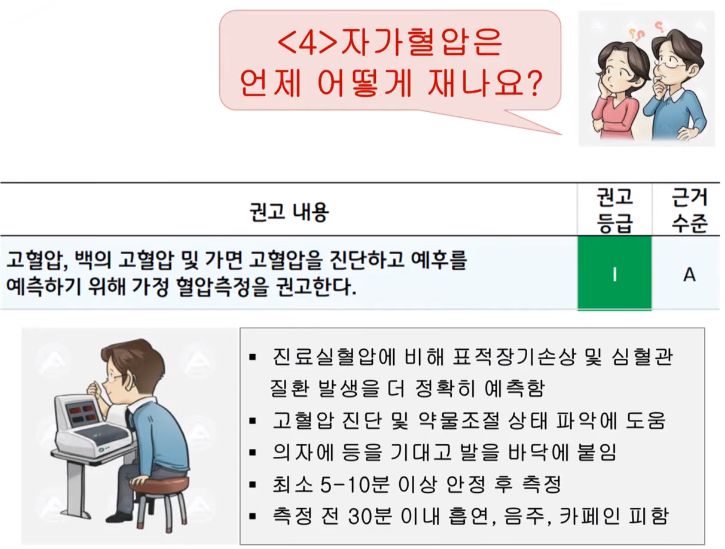 <4>자가혈압은
언제 어떻게 재나요?

| 권고 내용 | 권고 등급 | 근거 수준 |
|---|---|---|
| 고혈압, 백의 고혈압 및 가면 고혈압을 진단하고 예후를 예측하기 위해 가정 혈압측정을 권고한다. | I | A |

▪ 진료실혈압에 비해 표적장기손상 및 심혈관 질환 발생을 더 정확히 예측함
▪ 고혈압 진단 및 약물조절 상태 파악에 도움
▪ 의자에 등을 기대고 발을 바닥에 붙임
▪ 최소 5-10분 이상 안정 후 측정
▪ 측정 전 30분 이내 흡연, 음주, 카페인 피함